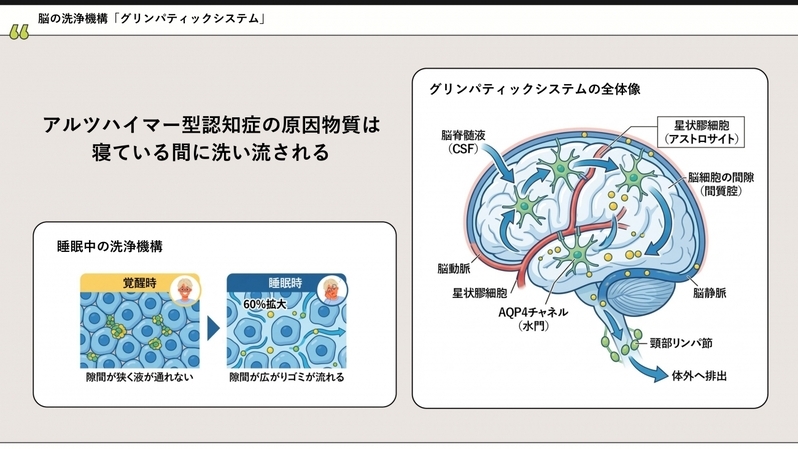 脳の洗浄機構「グリンパティックシステム」

アルツハイマー型認知症の原因物質は
寝ている間に洗い流される

睡眠中の洗浄機構

覚醒時

隙間が狭く液が通れない

睡眠時

60%拡大

隙間が広がりゴミが流れる

グリンパティックシステムの全体像

脳脊髄液
(CSF)

星状膠細胞
(アストロサイト)

脳細胞の間隙
(間質腔)

脳動脈

星状膠細胞

AQP4チャネル
(水門)

脳静脈

頸部リンパ節

体外へ排出